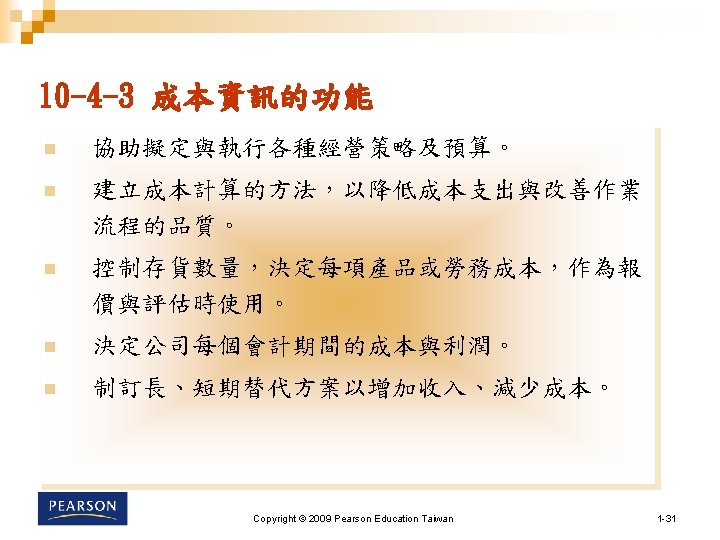 10-4-3 成本資訊的功能

協助擬定與執行各種經營策略及預算。

建立成本計算的方法，以降低成本支出與改善作業流程的品質。

控制存貨數量，決定每項產品或勞務成本，作為報價與評估時使用。

決定公司每個會計期間的成本與利潤。

制訂長、短期替代方案以增加收入、減少成本。

PEARSON

Copyright © 2009 Pearson Education Taiwan

1-31